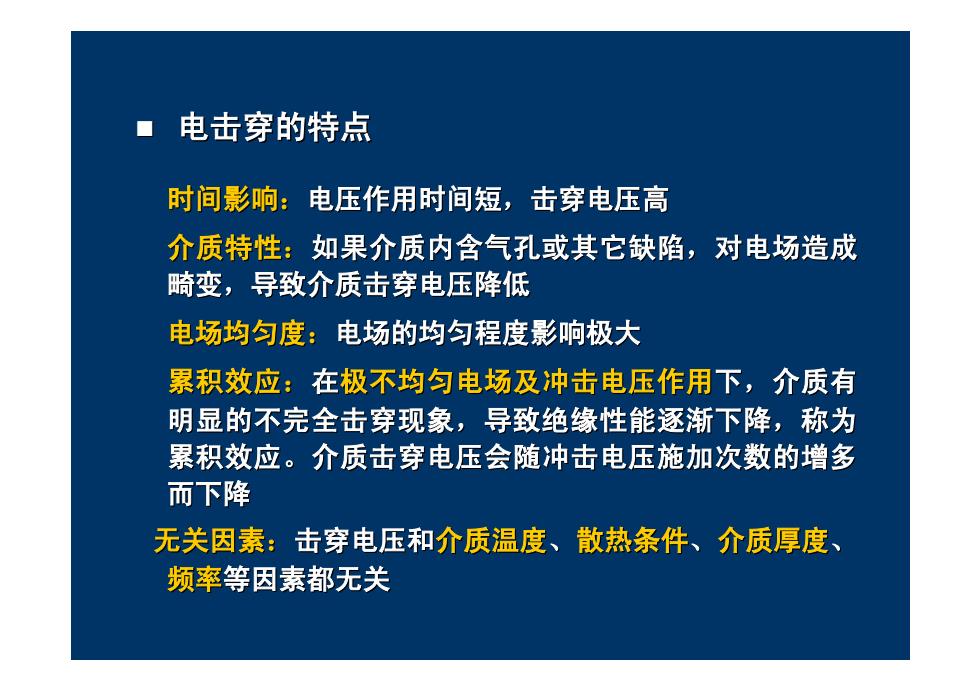 ■ 电击穿的特点

时间影响：电压作用时间短，击穿电压高

介质特性：如果介质内含气孔或其它缺陷，对电场造成畸变，导致介质击穿电压降低

电场均匀度：电场的均匀程度影响极大

累积效应：在极不均匀电场及冲击电压作用下，介质有明显的不完全击穿现象，导致绝缘性能逐渐下降，称为累积效应。介质击穿电压会随冲击电压施加次数的增多而下降

无关因素：击穿电压和介质温度、散热条件、介质厚度、频率等因素都无关